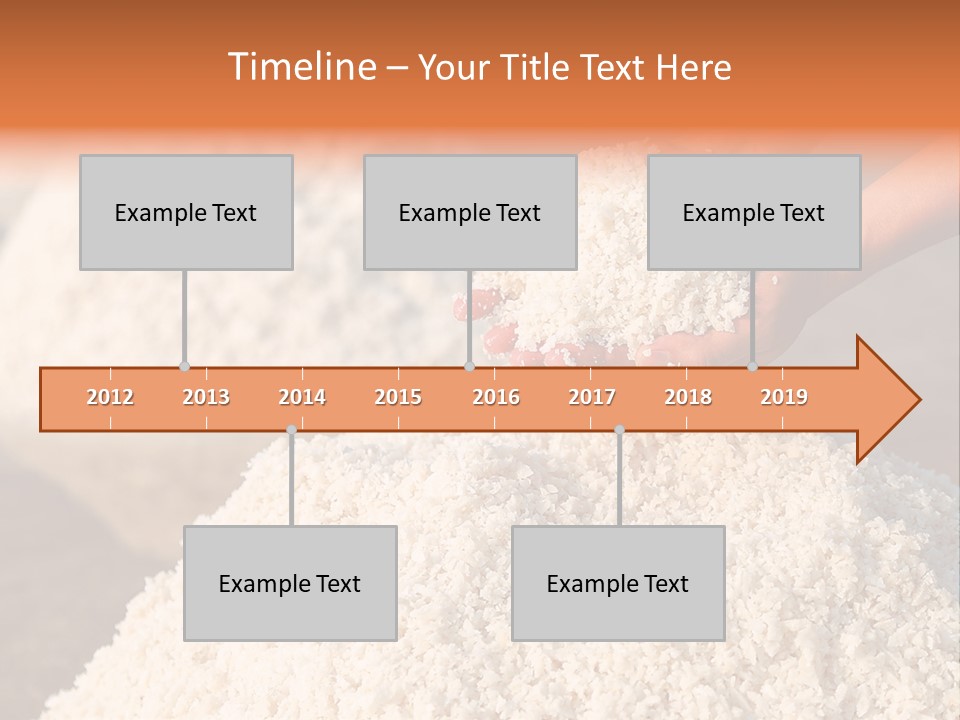 Timeline – Your Title Text Here

Example Text

Example Text

Example Text

2012 2013 2014 2015 2016 2017 2018 2019

Example Text

Example Text